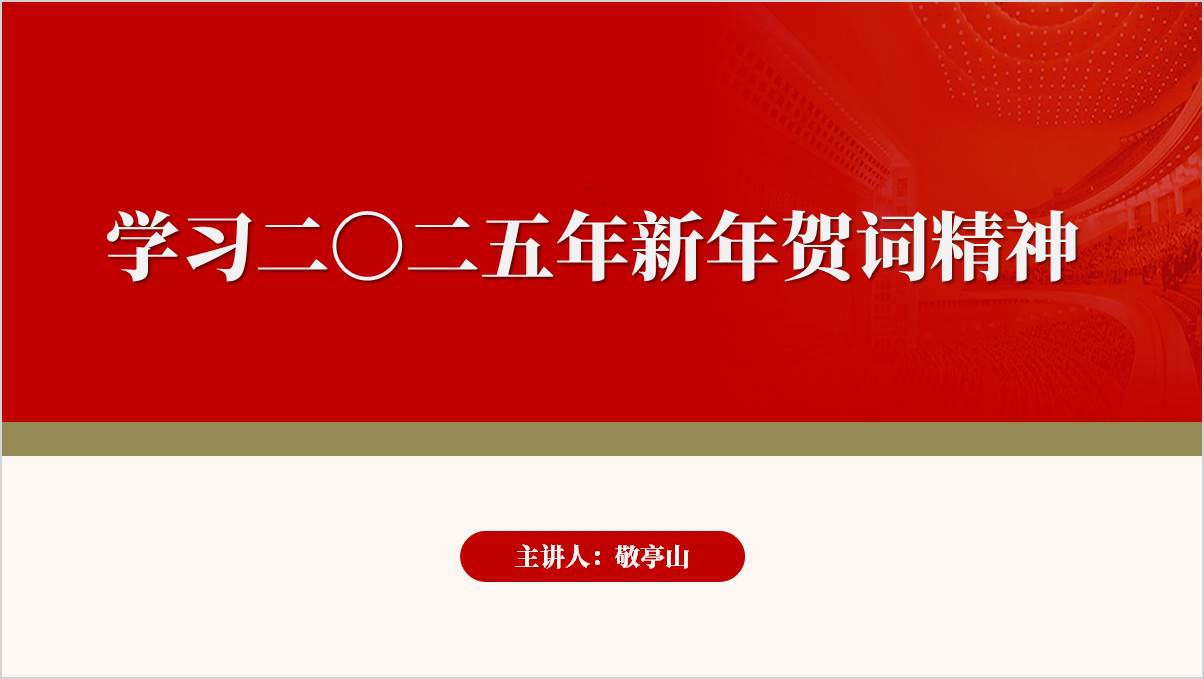 学习二〇二五年新年贺词精神

主讲人：敬亭山